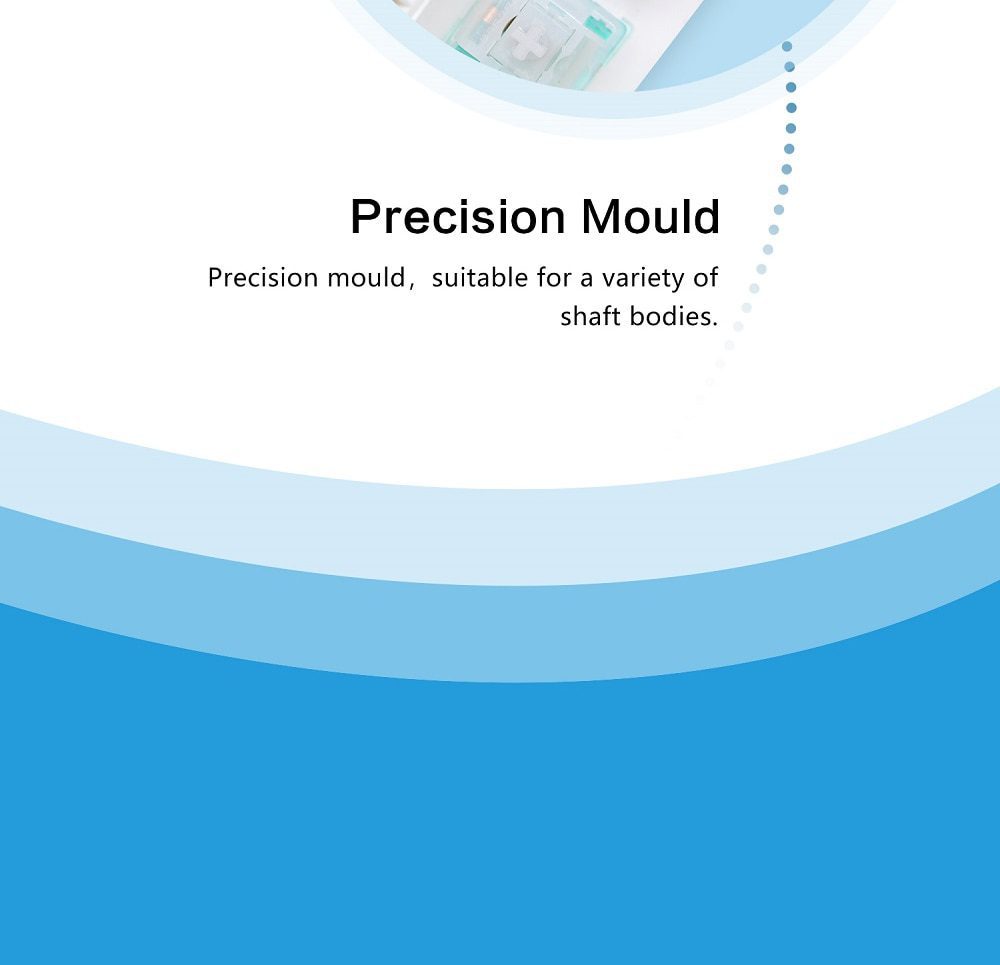 Precision Mould

Precision mould， suitable for a variety of shaft bodies.